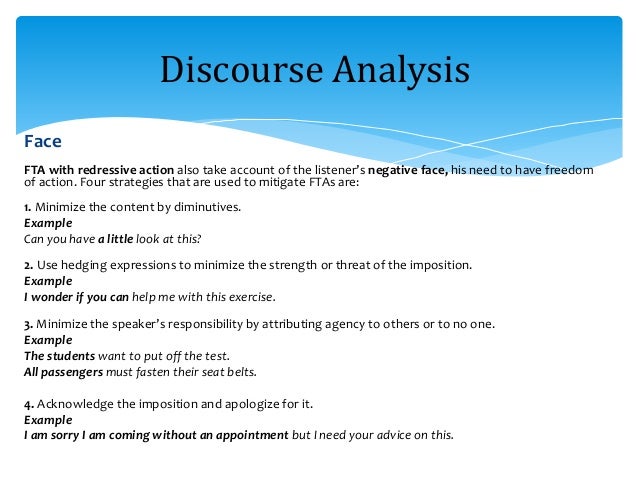 Discourse Analysis

Face

FTA with redressive action also take account of the listener's negative face, his need to have freedom of action. Four strategies that are used to mitigate FTAs are:

1. Minimize the content by diminutives.
Example
Can you have a little look at this?

2. Use hedging expressions to minimize the strength or threat of the imposition.
Example
I wonder if you can help me with this exercise.

3. Minimize the speaker's responsibility by attributing agency to others or to no one.
Example
The students want to put off the test.
All passengers must fasten their seat belts.

4. Acknowledge the imposition and apologize for it.
Example
I am sorry I am coming without an appointment but I need your advice on this.